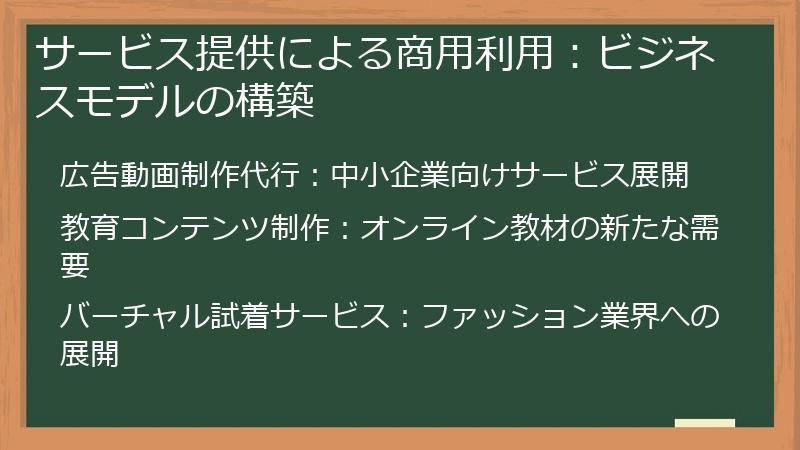 サービス提供による商用利用：ビジネスモデルの構築

広告動画制作代行：中小企業向けサービス展開

教育コンテンツ制作：オンライン教材の新たな需要

バーチャル試着サービス：ファッション業界への展開